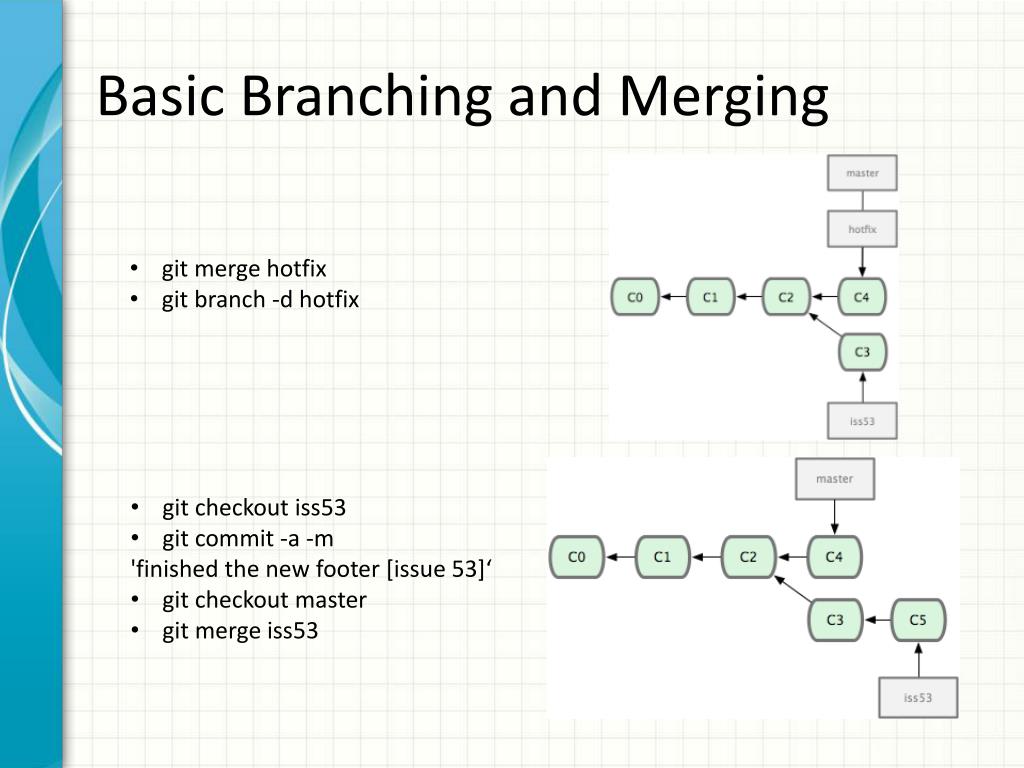 Basic Branching and Merging

• git merge hotfix
• git branch -d hotfix

master
hotfix
C0
C1
C2
C4
C3
iss53

• git checkout iss53
• git commit -a -m
'finished the new footer [issue 53]‘
• git checkout master
• git merge iss53

master
C0
C1
C2
C4
C3
C5
iss53